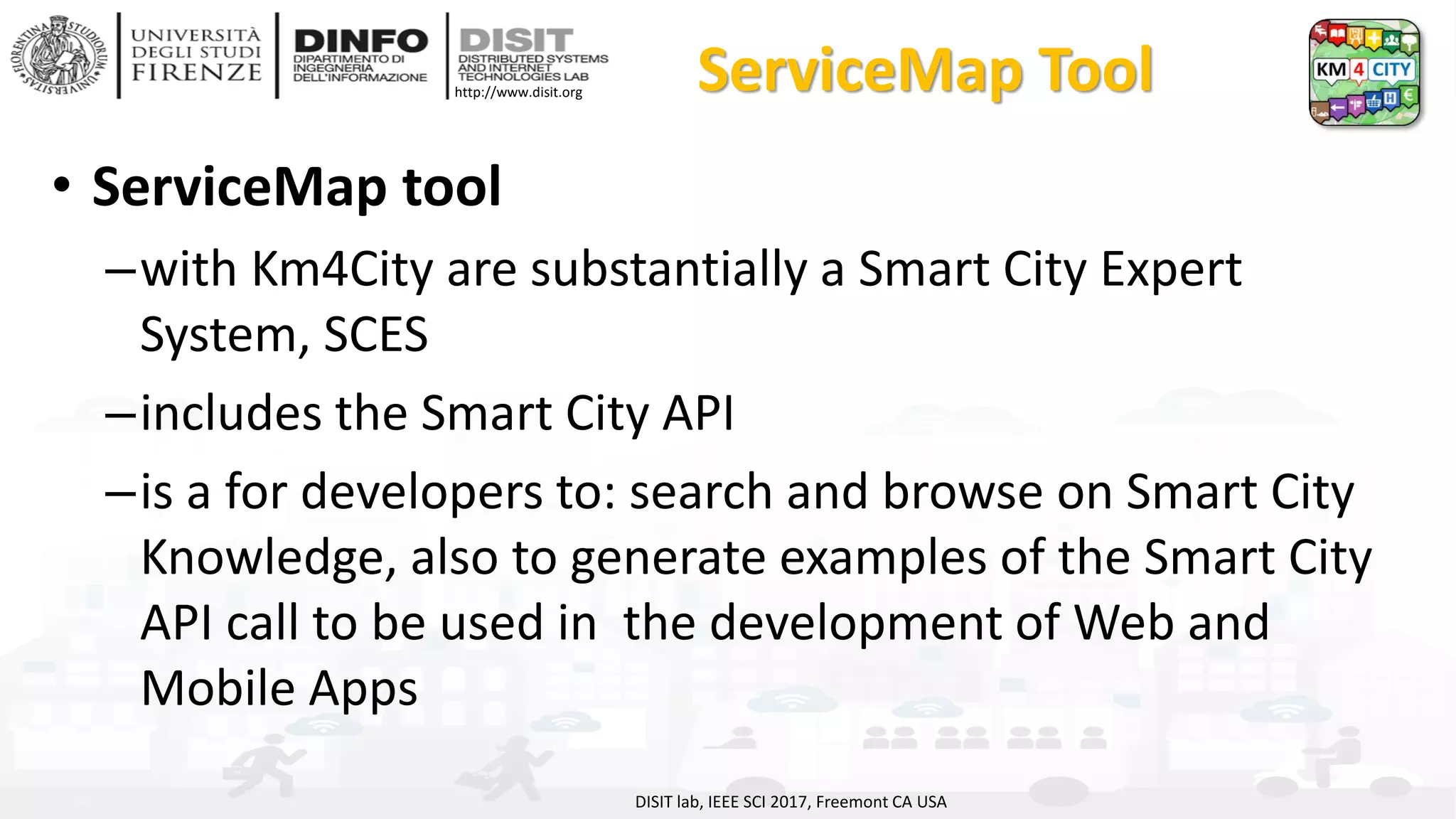 FLORENTINA STUDIORUM UNIVERSITAS

UNIVERSITÀ DEGLI STUDI FIRENZE

DINFO DIPARTIMENTO DI INGEGNERIA DELL'INFORMAZIONE

DISIT DISTRIBUTED SYSTEMS AND INTERNET TECHNOLOGIES LAB
http://www.disit.org

ServiceMap Tool

KM 4 CITY

• ServiceMap tool

– with Km4City are substantially a Smart City Expert System, SCES

– includes the Smart City API

– is a for developers to: search and browse on Smart City Knowledge, also to generate examples of the Smart City API call to be used in the development of Web and Mobile Apps

DISIT lab, IEEE SCI 2017, Freemont CA USA